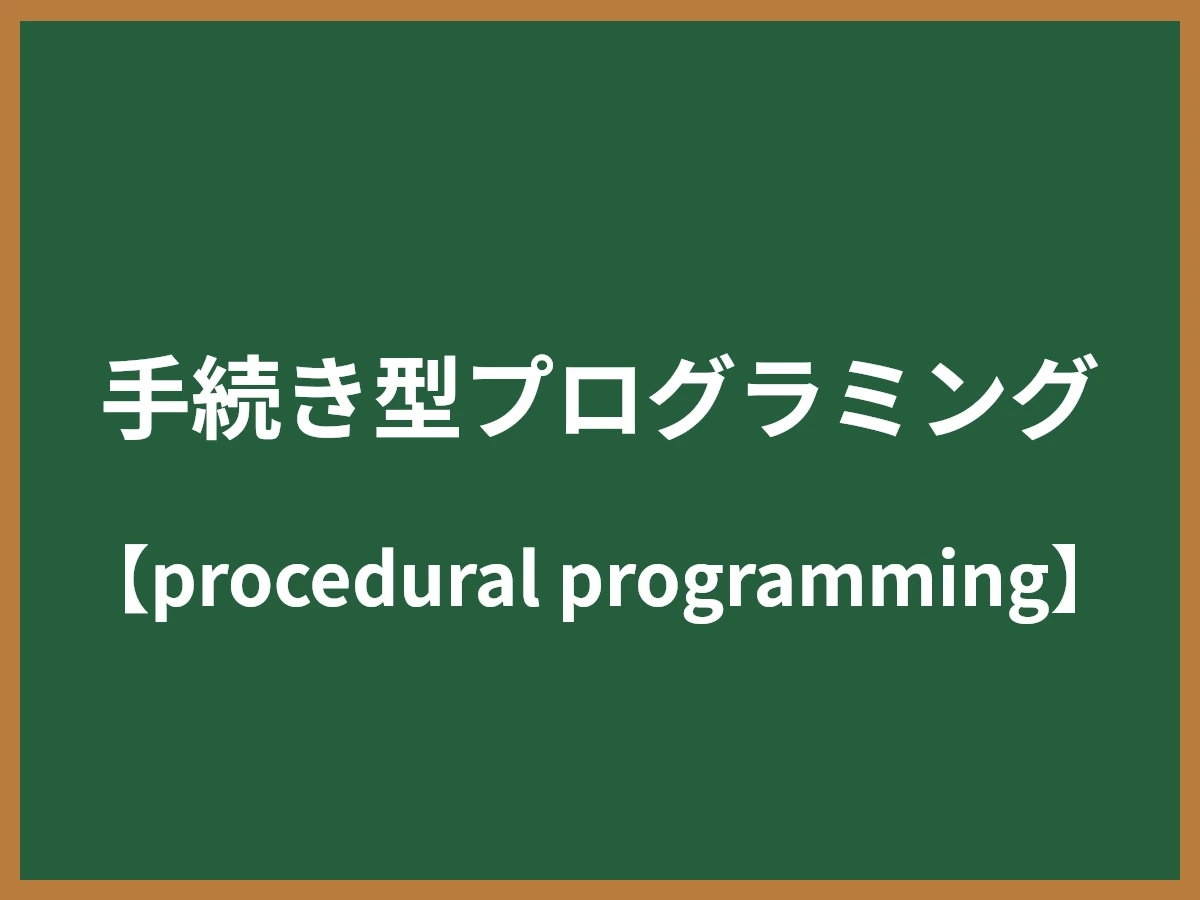 手続き型プログラミング

【procedural programming】